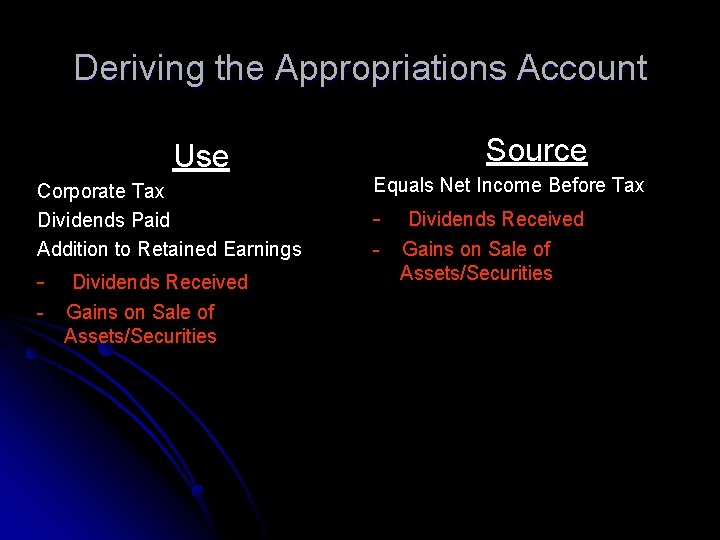 Deriving the Appropriations Account

Use

Corporate Tax

Dividends Paid

Addition to Retained Earnings

- Dividends Received

- Gains on Sale of Assets/Securities

Source

Equals Net Income Before Tax

- Dividends Received

- Gains on Sale of Assets/Securities